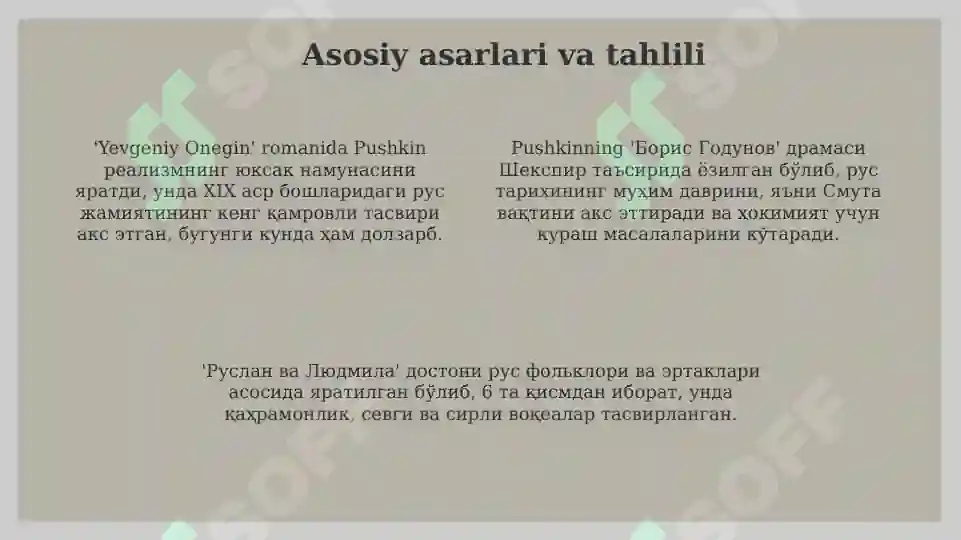 Asosiy asarlari va tahlili

'Yevgeniy Onegin' romanida Pushkin реализмнинг юксак намунасини яратди, унда XIX аср бошларидаги рус жамиятининг кенг қамровли тасвири акс этган, бугунги кунда ҳам долзарб.

Pushkinning 'Борис Годунов' драмаси Шекспир таъсирида ёзилган бўлиб, рус тарихининг муҳим даврини, яъни Смута вақтини акс эттиради ва ҳокимият учун кураш масалаларини кўтаради.

'Руслан ва Людмила' достони рус фольклори ва эртаклари асосида яратилган бўлиб, 6 та қисмдан иборат, унда қаҳрамонлик, севги ва сирли воқеалар тасвирланган.

SOFF